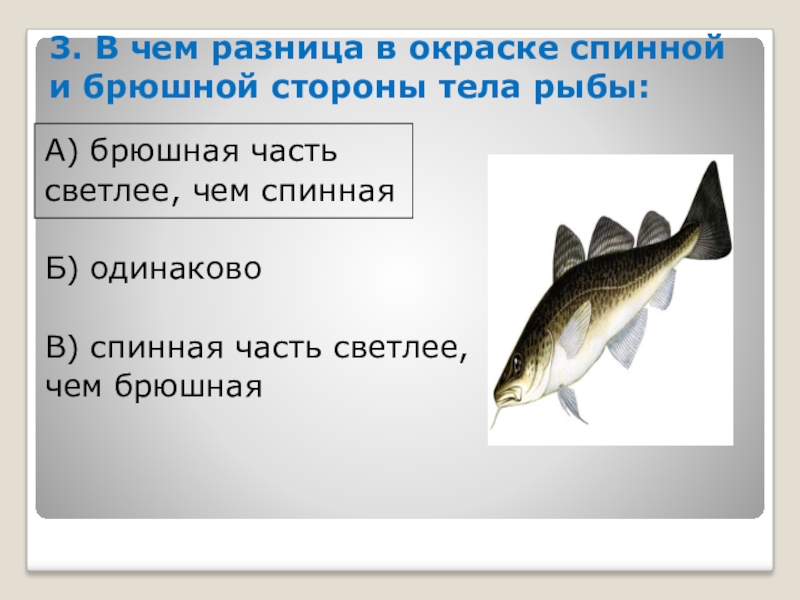 3. В чем разница в окраске спинной и брюшной стороны тела рыбы:

А) брюшная часть светлее, чем спинная

Б) одинаково

В) спинная часть светлее, чем брюшная